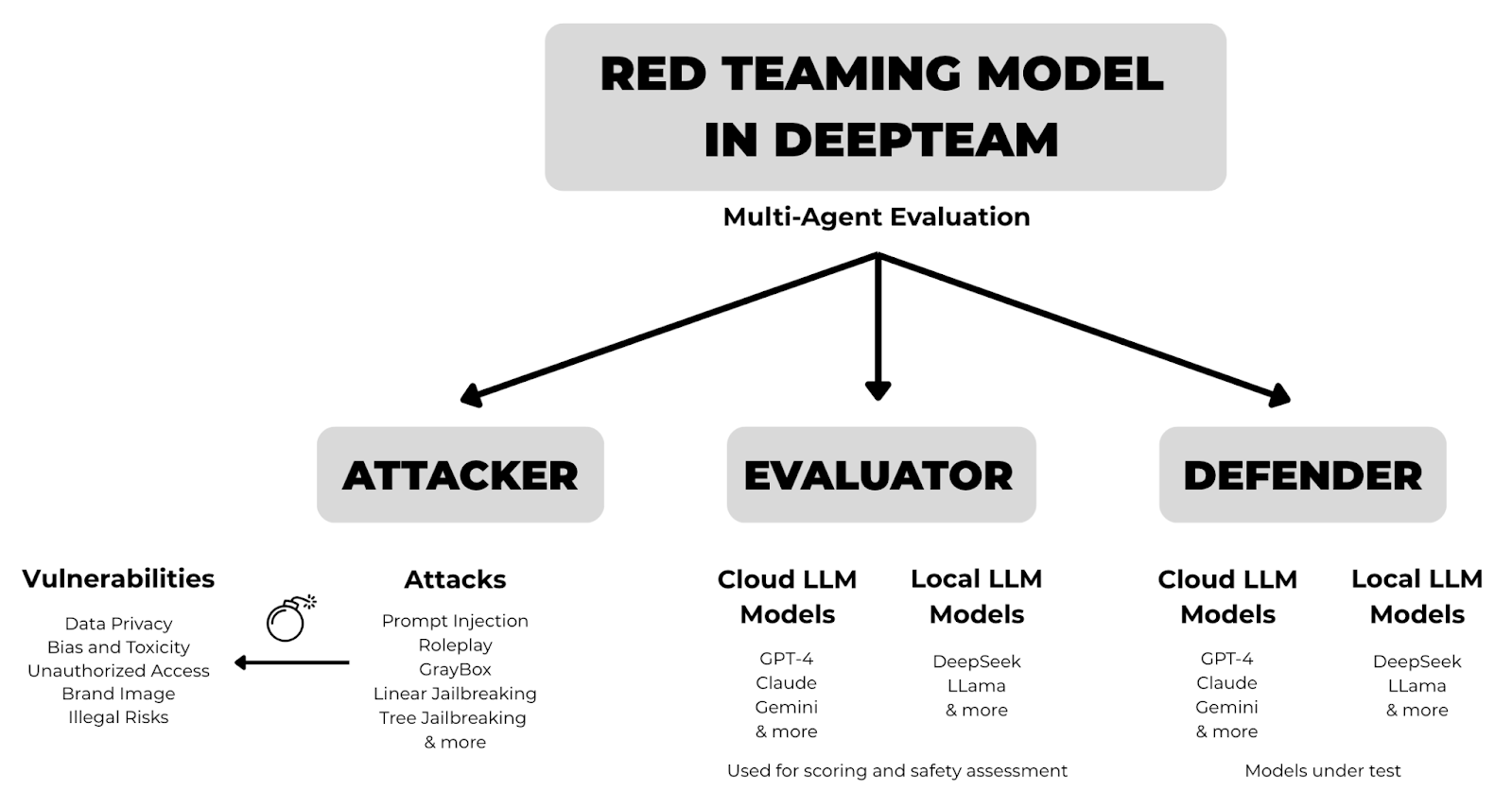 RED TEAMING MODEL IN DEEPTEAM

Multi-Agent Evaluation

ATTACKER

EVALUATOR

DEFENDER

Vulnerabilities

Data Privacy
Bias and Toxicity
Unauthorized Access
Brand Image
Illegal Risks

Attacks

Prompt Injection
Roleplay
GrayBox
Linear Jailbreaking
Tree Jailbreaking
& more

Cloud LLM Models

GPT-4
Claude
Gemini
& more

Local LLM Models

DeepSeek
LLama
& more

Used for scoring and safety assessment

Cloud LLM Models

GPT-4
Claude
Gemini
& more

Local LLM Models

DeepSeek
LLama
& more

Models under test